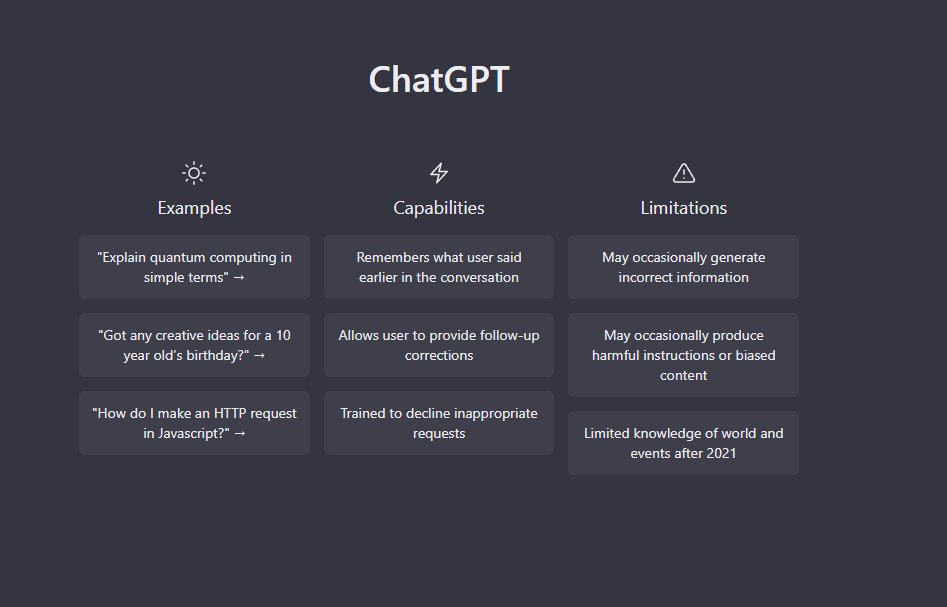 ChatGPT

Examples

"Explain quantum computing in simple terms" →

"Got any creative ideas for a 10 year old's birthday?" →

"How do I make an HTTP request in Javascript?" →

Capabilities

Remembers what user said earlier in the conversation

Allows user to provide follow-up corrections

Trained to decline inappropriate requests

Limitations

May occasionally generate incorrect information

May occasionally produce harmful instructions or biased content

Limited knowledge of world and events after 2021